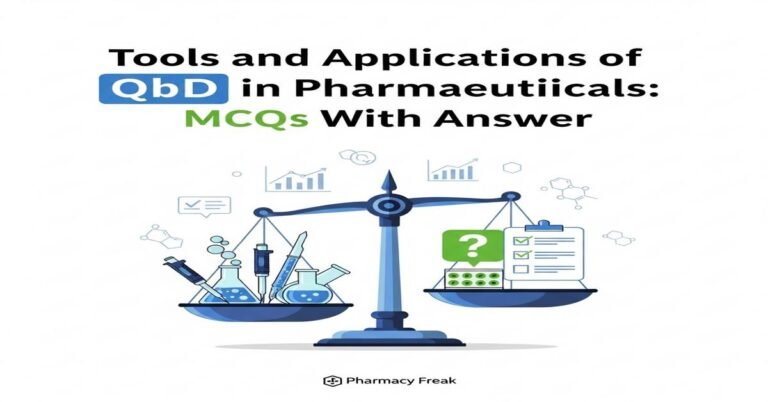 Tools and Applications of QbD in Pharmaeutiicals: MCQs With Answer

?

Pharmacy Freak